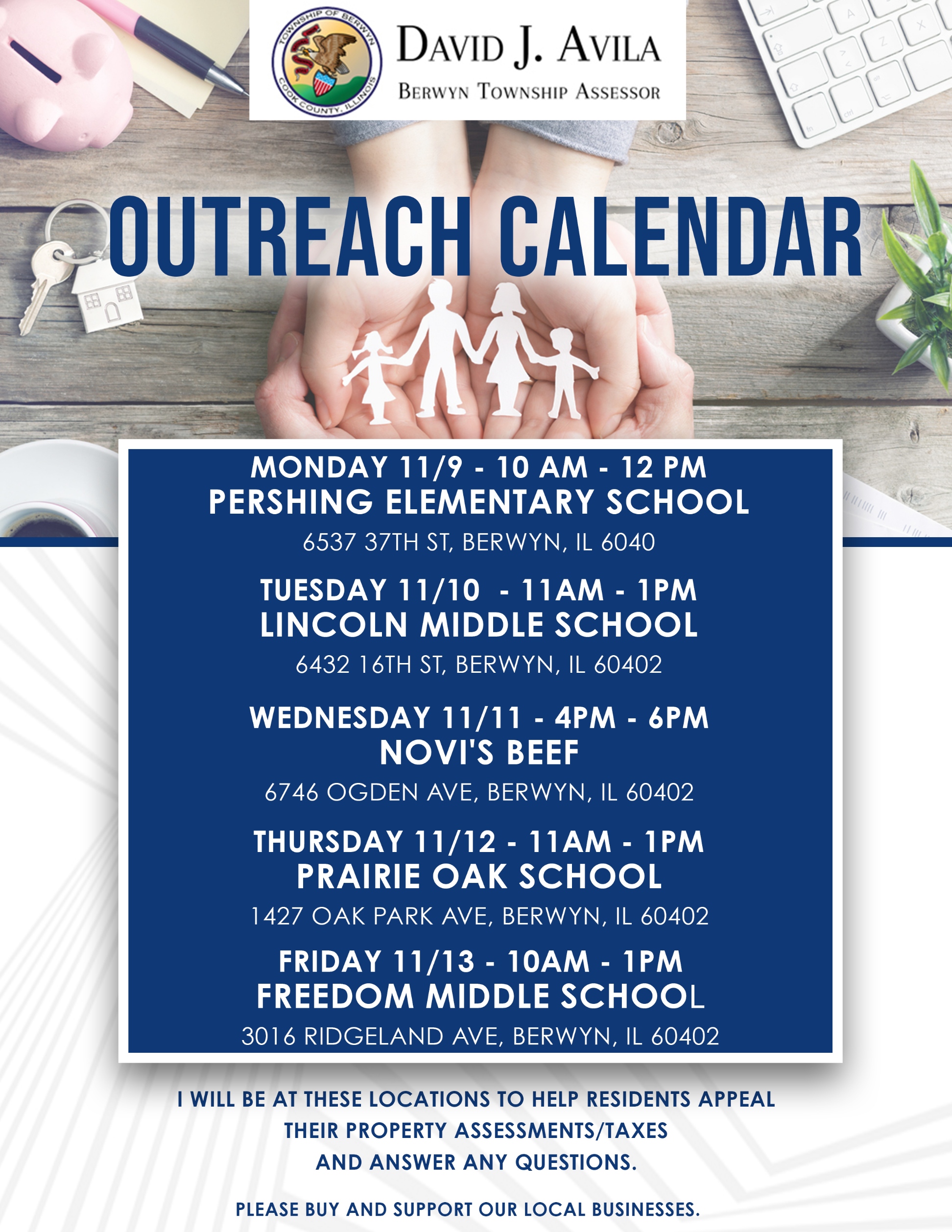 TOWNSHIP OF BERWYN
COOK COUNTY, ILLINOIS

DAVID J. AVILA
BERWYN TOWNSHIP ASSESSOR

OUTREACH CALENDAR

MONDAY 11/9 - 10 AM - 12 PM
PERSHING ELEMENTARY SCHOOL
6537 37TH ST, BERWYN, IL 6040

TUESDAY 11/10 - 11AM - 1PM
LINCOLN MIDDLE SCHOOL
6432 16TH ST, BERWYN, IL 60402

WEDNESDAY 11/11 - 4PM - 6PM
NOVI'S BEEF
6746 OGDEN AVE, BERWYN, IL 60402

THURSDAY 11/12 - 11AM - 1PM
PRAIRIE OAK SCHOOL
1427 OAK PARK AVE, BERWYN, IL 60402

FRIDAY 11/13 - 10AM - 1PM
FREEDOM MIDDLE SCHOOL
3016 RIDGELAND AVE, BERWYN, IL 60402

I WILL BE AT THESE LOCATIONS TO HELP RESIDENTS APPEAL THEIR PROPERTY ASSESSMENTS/TAXES AND ANSWER ANY QUESTIONS.

PLEASE BUY AND SUPPORT OUR LOCAL BUSINESSES.